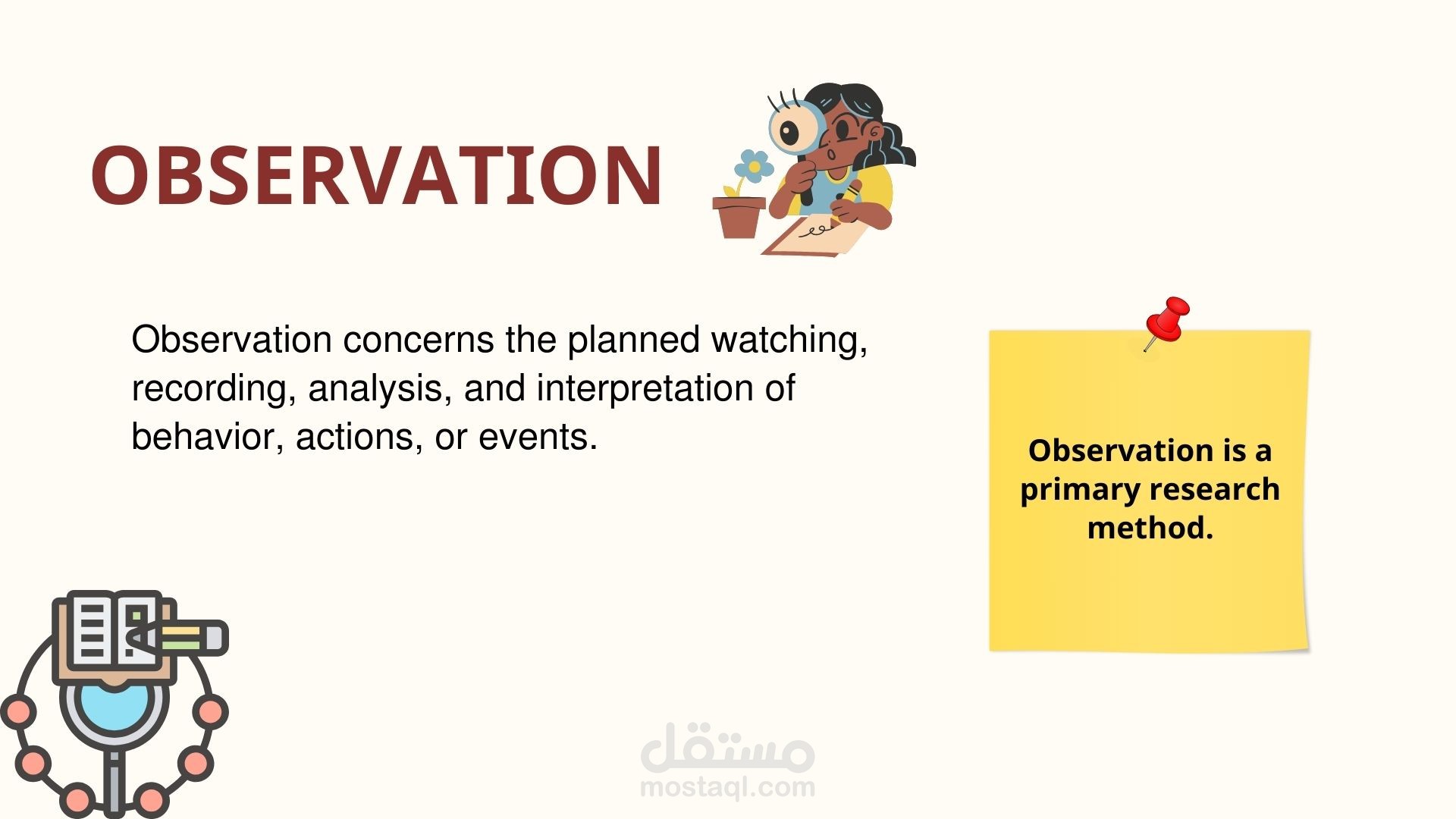 OBSERVATION

Observation concerns the planned watching, recording, analysis, and interpretation of behavior, actions, or events.

Observation is a primary research method.

مستقل
mostaql.com